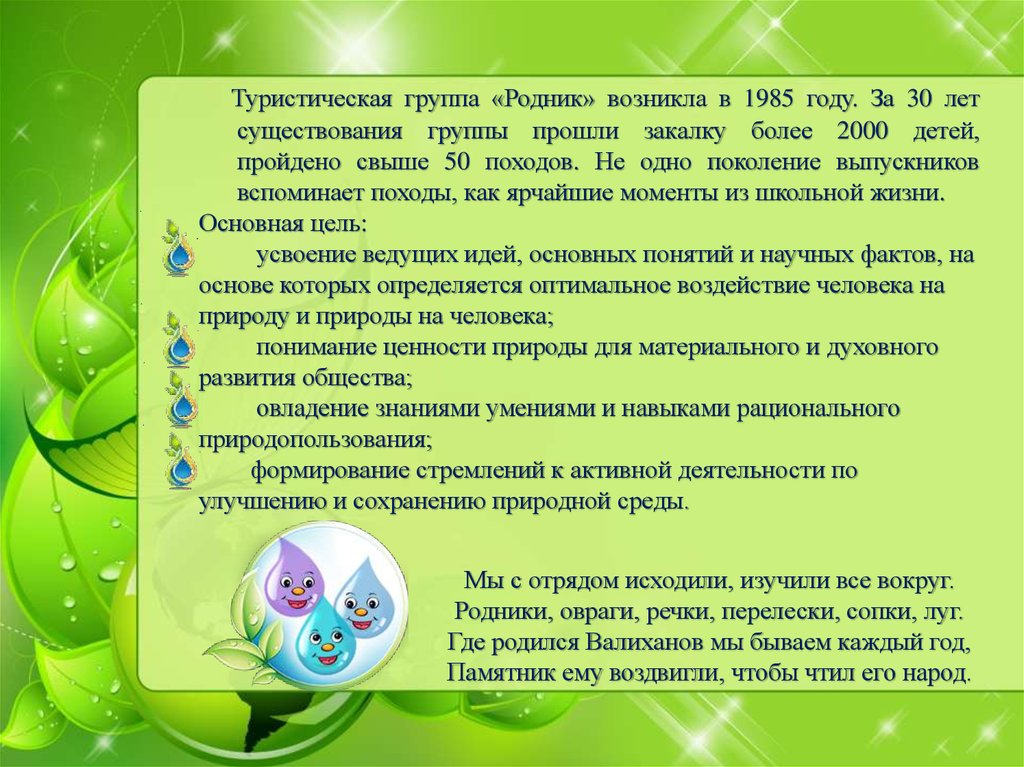 Туристическая группа «Родник» возникла в 1985 году. За 30 лет существования группы прошли закалку более 2000 детей, пройдено свыше 50 походов. Не одно поколение выпускников вспоминает походы, как ярчайшие моменты из школьной жизни.

Основная цель:

усвоение ведущих идей, основных понятий и научных фактов, на основе которых определяется оптимальное воздействие человека на природу и природы на человека;

понимание ценности природы для материального и духовного развития общества;

овладение знаниями умениями и навыками рационального природопользования;

формирование стремлений к активной деятельности по улучшению и сохранению природной среды.

Мы с отрядом исходили, изучили все вокруг.
Родники, овраги, речки, перелески, сопки, луг.
Где родился Валиханов мы бываем каждый год,
Памятник ему воздвигли, чтобы чтил его народ.